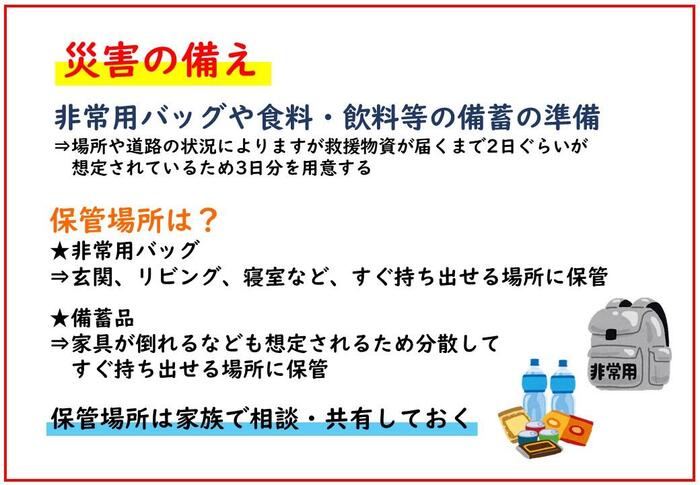 災害の備え

非常用バッグや食料・飲料等の備蓄の準備
⇒場所や道路の状況によりますが救援物資が届くまで2日ぐらいが想定されているため3日分を用意する

保管場所は？
★非常用バッグ
⇒玄関、リビング、寝室など、すぐ持ち出せる場所に保管

★備蓄品
⇒家具が倒れるなども想定されるため分散してすぐ持ち出せる場所に保管

保管場所は家族で相談・共有しておく

非常用